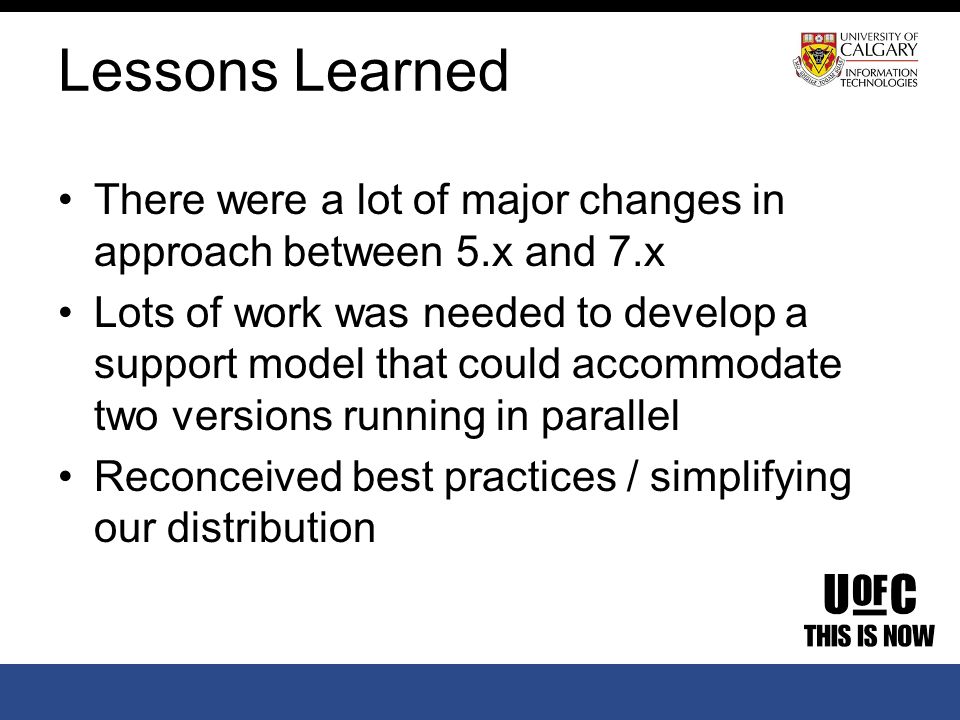 Lessons Learned

UNIVERSITY OF CALGARY
INFORMATION TECHNOLOGIES

• There were a lot of major changes in approach between 5.x and 7.x
• Lots of work was needed to develop a support model that could accommodate two versions running in parallel
• Reconceived best practices / simplifying our distribution

U OF C
THIS IS NOW